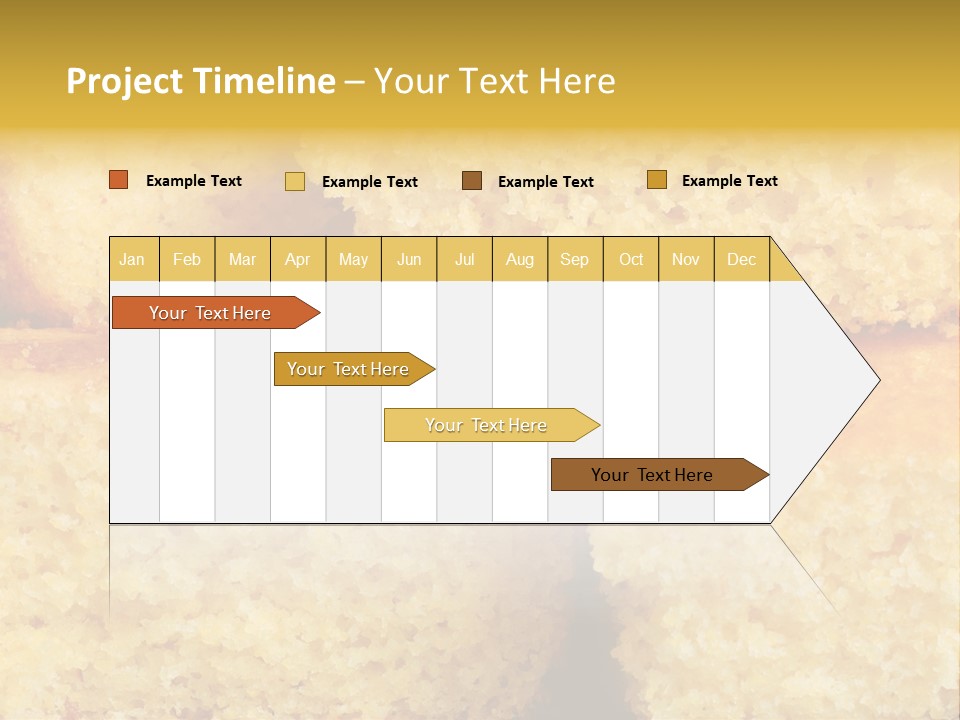 Project Timeline – Your Text Here

Example Text Example Text Example Text Example Text

| Jan | Feb | Mar | Apr | May | Jun | Jul | Aug | Sep | Oct | Nov | Dec |
|---|---|---|---|---|---|---|---|---|---|---|---|

Your Text Here

Your Text Here

Your Text Here

Your Text Here